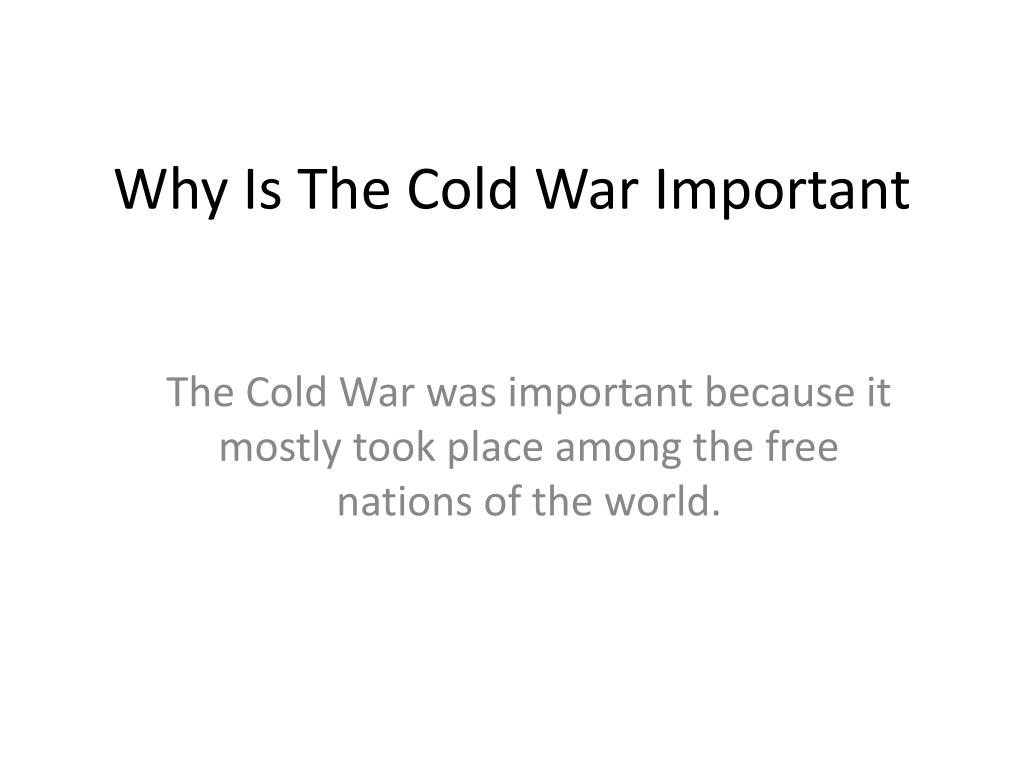 Why Is The Cold War Important

The Cold War was important because it mostly took place among the free nations of the world.